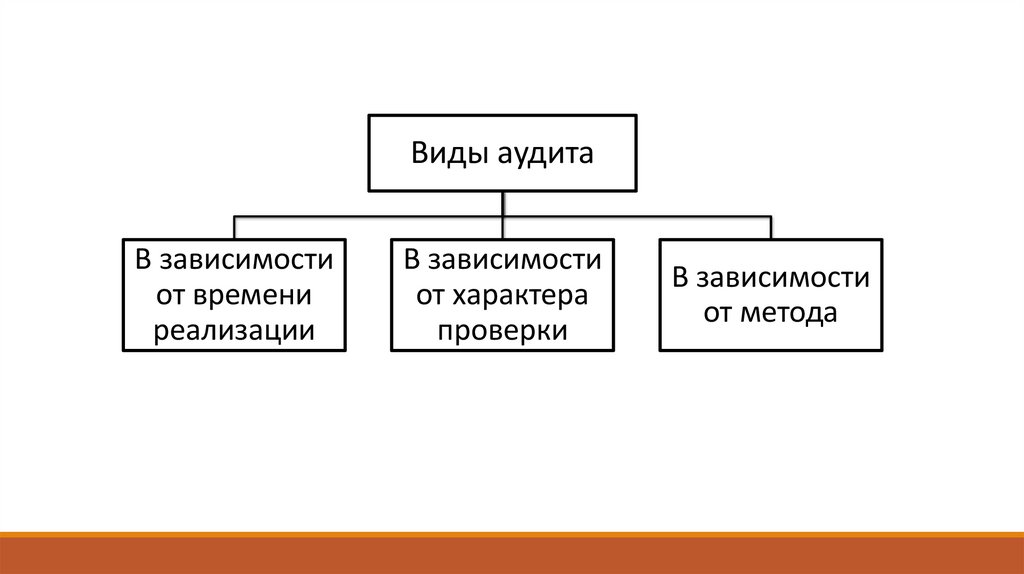 Виды аудита

В зависимости от времени реализации

В зависимости от характера проверки

В зависимости от метода